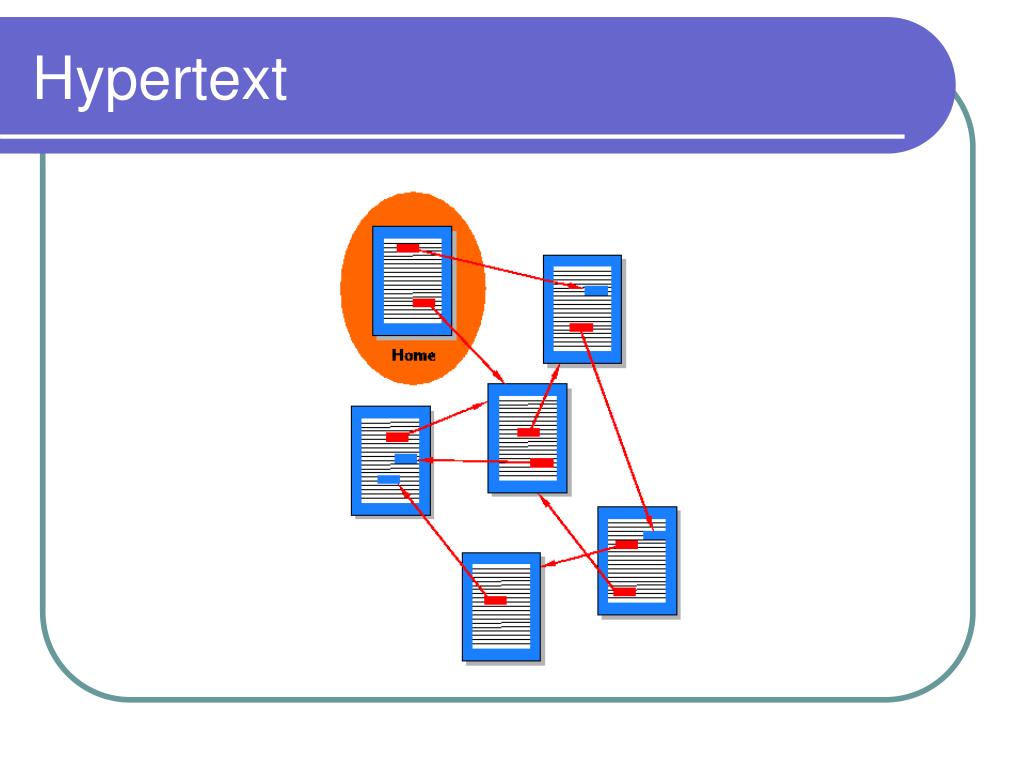 Hypertext

Home